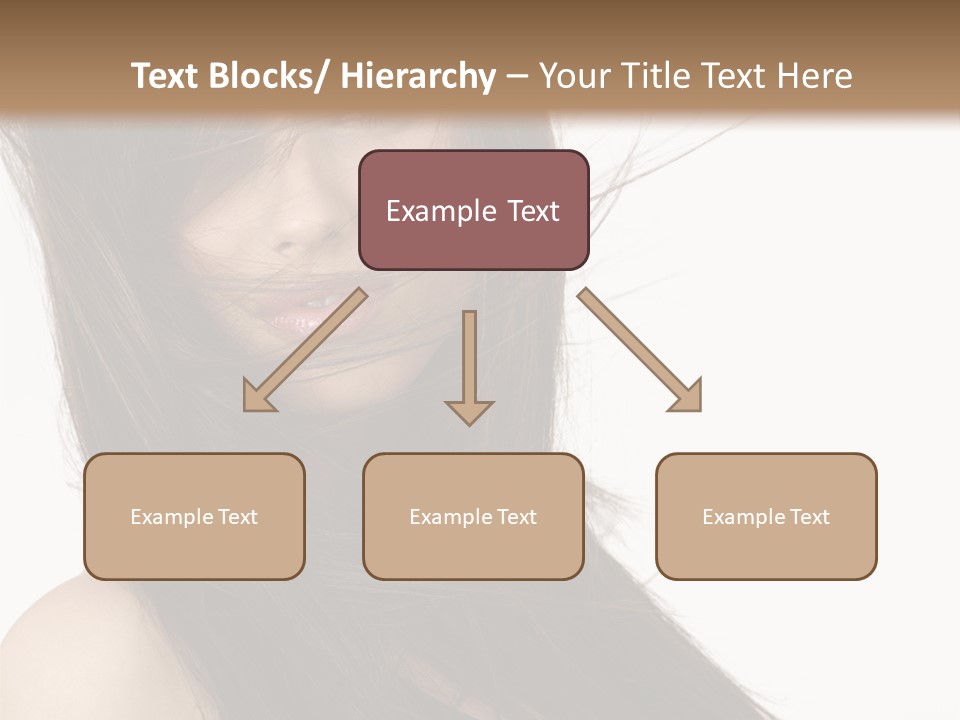 Text Blocks/ Hierarchy – Your Title Text Here

Example Text

Example Text

Example Text

Example Text